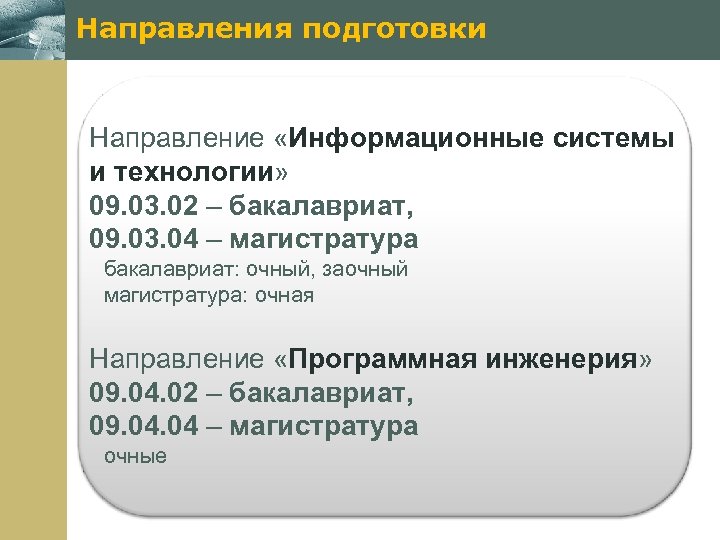 Направления подготовки

Направление «Информационные системы и технологии»
09.03.02 – бакалавриат,
09.03.04 – магистратура
бакалавриат: очный, заочный
магистратура: очная

Направление «Программная инженерия»
09.04.02 – бакалавриат,
09.04.04 – магистратура
очные